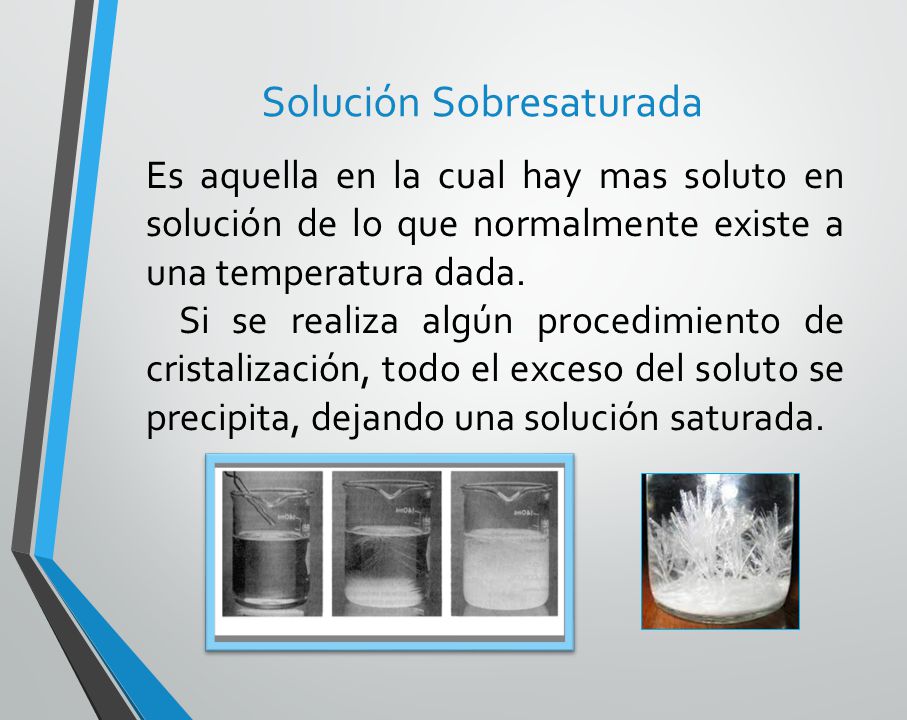 Solución Sobresaturada

Es aquella en la cual hay mas soluto en solución de lo que normalmente existe a una temperatura dada.

Si se realiza algún procedimiento de cristalización, todo el exceso del soluto se precipita, dejando una solución saturada.